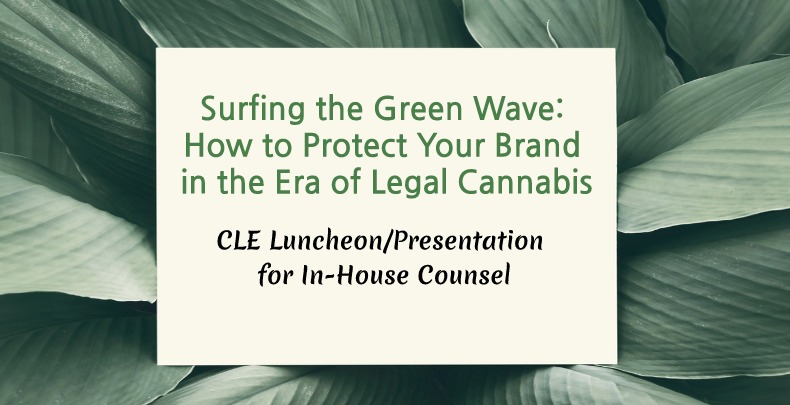 Surfing the Green Wave:
How to Protect Your Brand
in the Era of Legal Cannabis

CLE Luncheon/Presentation
for In-House Counsel